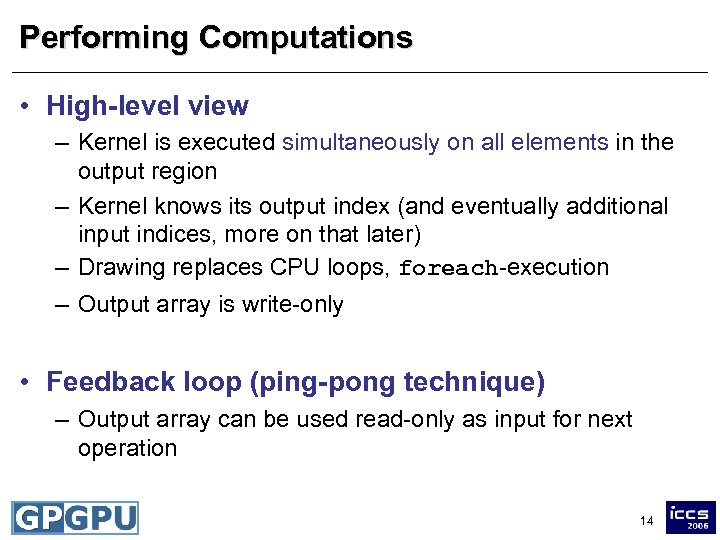 Performing Computations

• High-level view
– Kernel is executed simultaneously on all elements in the output region
– Kernel knows its output index (and eventually additional input indices, more on that later)
– Drawing replaces CPU loops, foreach-execution
– Output array is write-only

• Feedback loop (ping-pong technique)
– Output array can be used read-only as input for next operation

GPGPU

14

iccs 2006